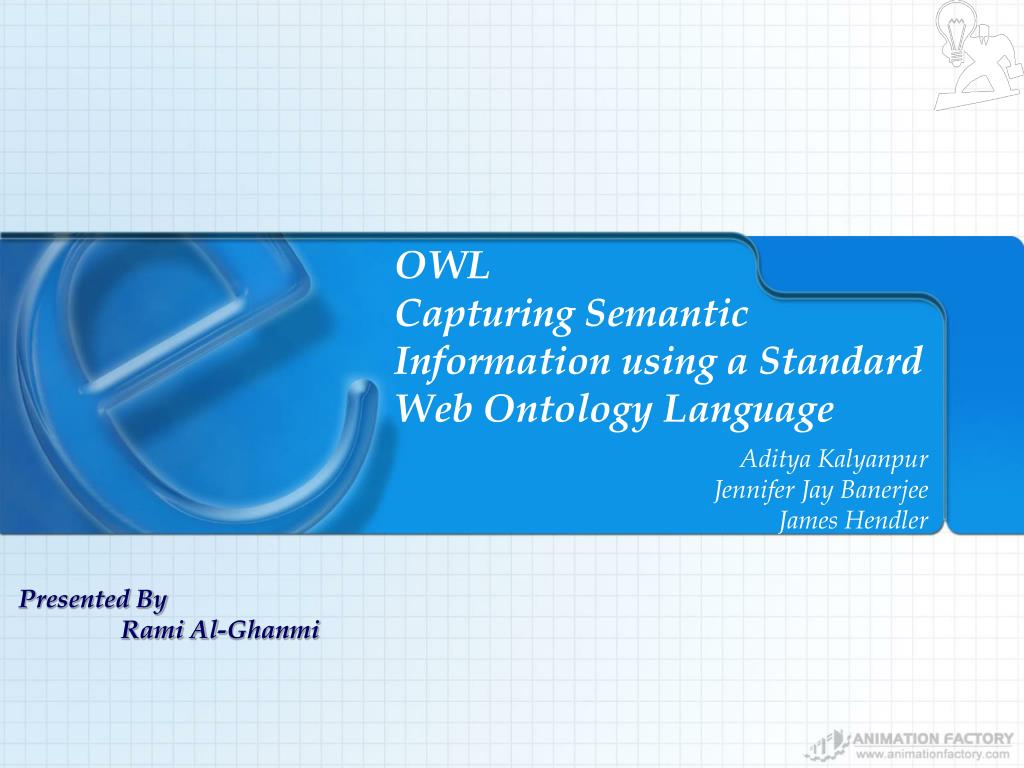 OWL
Capturing Semantic Information using a Standard Web Ontology Language

Aditya Kalyanpur
Jennifer Jay Banerjee
James Hendler

Presented By
Rami Al-Ghanmi

ANIMATION FACTORY
www.animationfactory.com